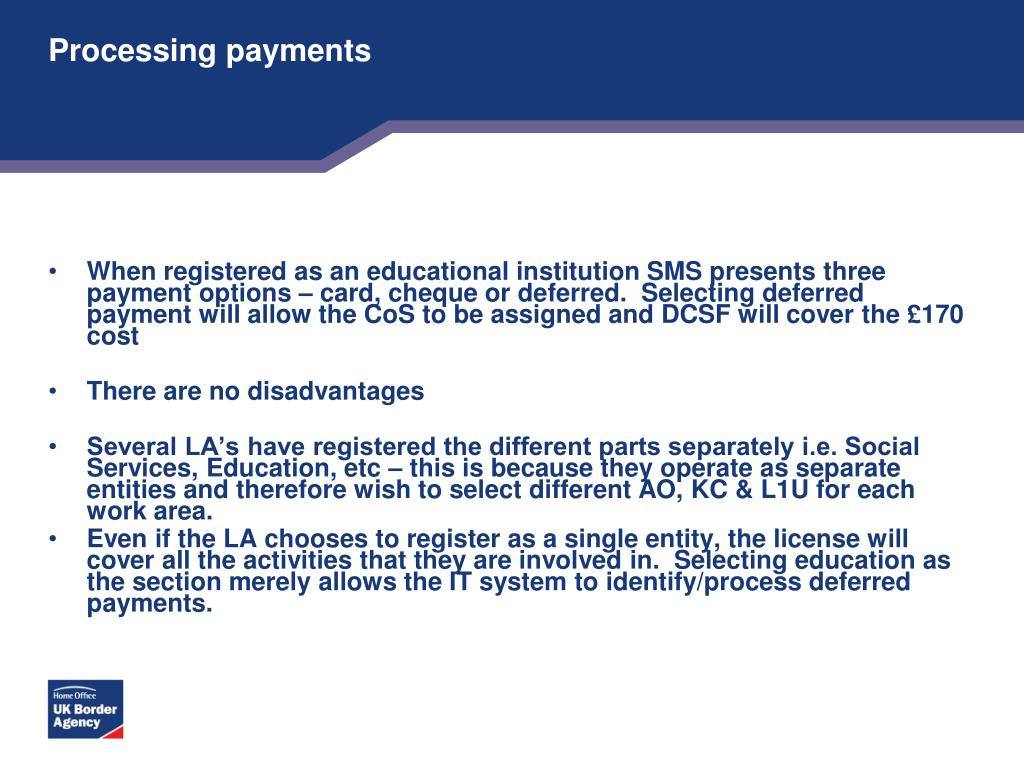 Processing payments

• When registered as an educational institution SMS presents three payment options – card, cheque or deferred. Selecting deferred payment will allow the CoS to be assigned and DCSF will cover the £170 cost

• There are no disadvantages

• Several LA's have registered the different parts separately i.e. Social Services, Education, etc – this is because they operate as separate entities and therefore wish to select different AO, KC & L1U for each work area.

• Even if the LA chooses to register as a single entity, the license will cover all the activities that they are involved in. Selecting education as the section merely allows the IT system to identify/process deferred payments.

Home Office
UK Border Agency